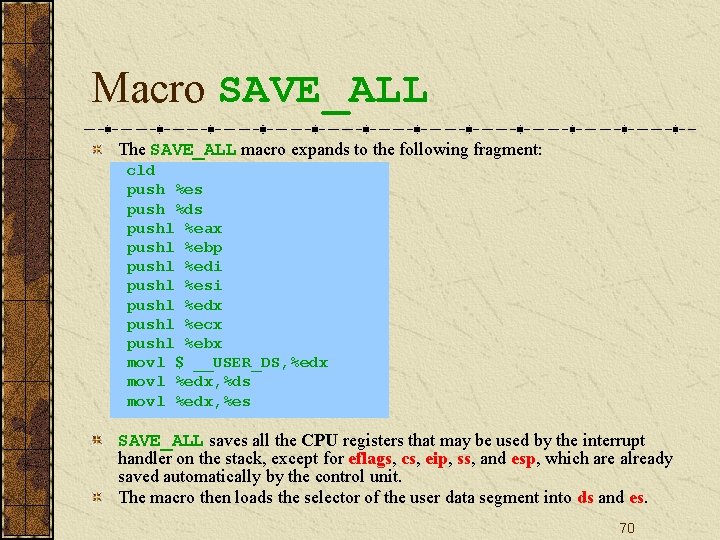 Macro SAVE_ALL

The SAVE_ALL macro expands to the following fragment:

cld
push %es
push %ds
pushl %eax
pushl %ebp
pushl %edi
pushl %esi
pushl %edx
pushl %ecx
pushl %ebx
movl $ __USER_DS,%edx
movl %edx,%ds
movl %edx,%es

SAVE_ALL saves all the CPU registers that may be used by the interrupt handler on the stack, except for eflags, cs, eip, ss, and esp, which are already saved automatically by the control unit.

The macro then loads the selector of the user data segment into ds and es.

70